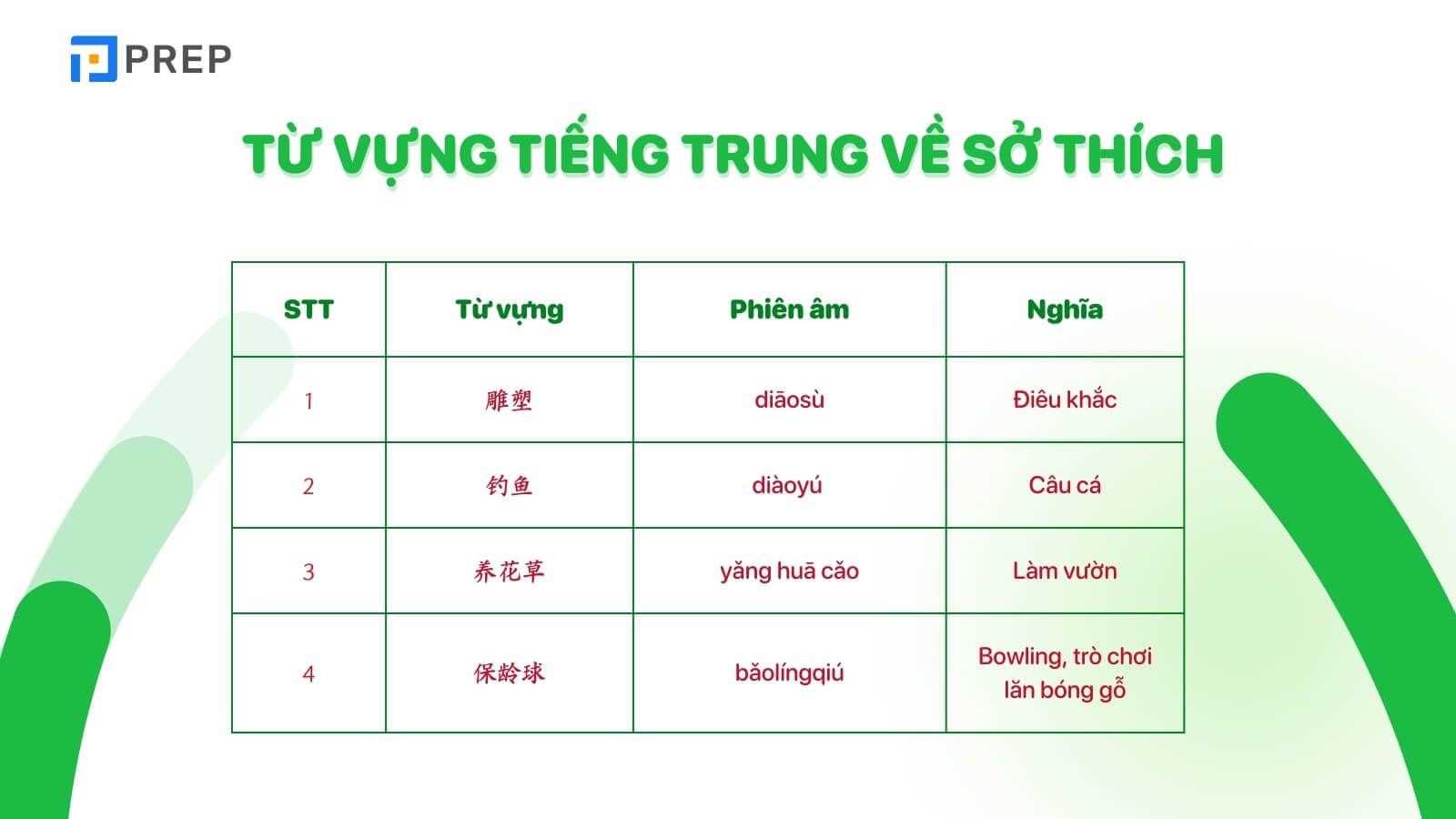 PREP

TỪ VỰNG TIẾNG TRUNG VỀ SỞ THÍCH

| STT | Từ vựng | Phiên âm | Nghĩa |
|---|---|---|---|
| 1 | 雕塑 | diāosù | Điêu khắc |
| 2 | 钓鱼 | diàoyú | Câu cá |
| 3 | 养花草 | yǎng huā cǎo | Làm vườn |
| 4 | 保龄球 | bǎolíngqiú | Bowling, trò chơi lăn bóng gỗ |